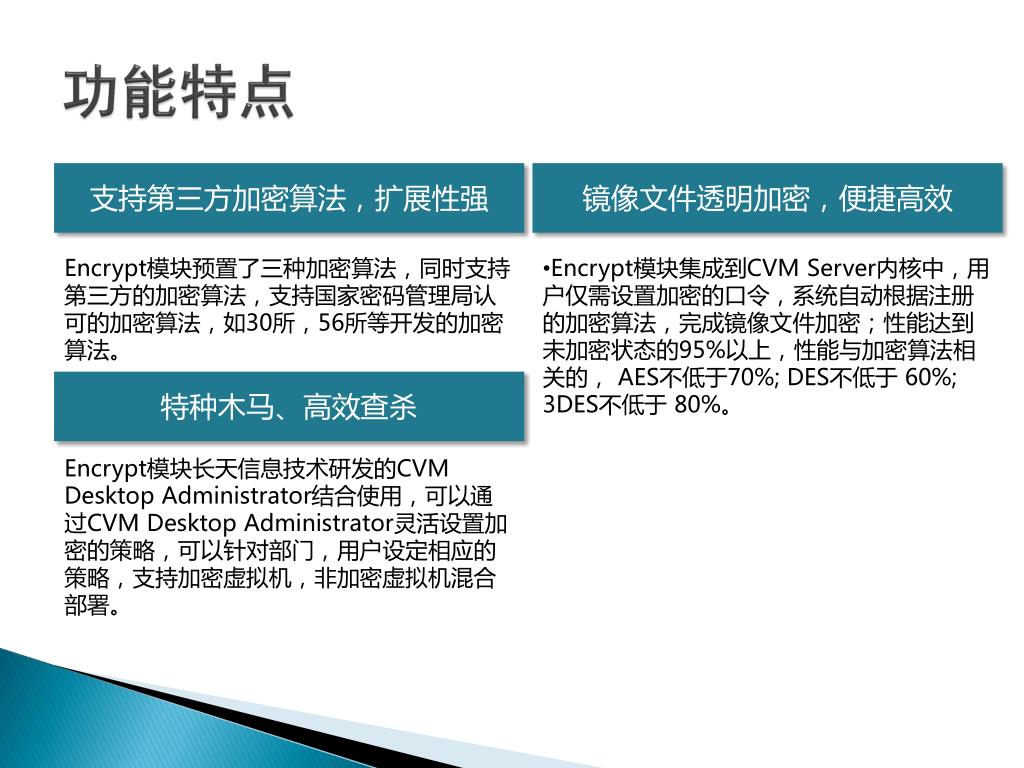 功能特点

支持第三方加密算法，扩展性强

Encrypt模块预置了三种加密算法，同时支持第三方的加密算法，支持国家密码管理局认可的加密算法，如30所，56所等开发的加密算法。

特种木马、高效查杀

Encrypt模块长天信息技术研发的CVM Desktop Administrator结合使用，可以通过CVM Desktop Administrator灵活设置加密的策略，可以针对部门，用户设定相应的策略，支持加密虚拟机，非加密虚拟机混合部署。

镜像文件透明加密，便捷高效

•Encrypt模块集成到CVM Server内核中，用户仅需设置加密的口令，系统自动根据注册的加密算法，完成镜像文件加密；性能达到未加密状态的95%以上，性能与加密算法相关的， AES不低于70%; DES不低于 60%; 3DES不低于 80%。